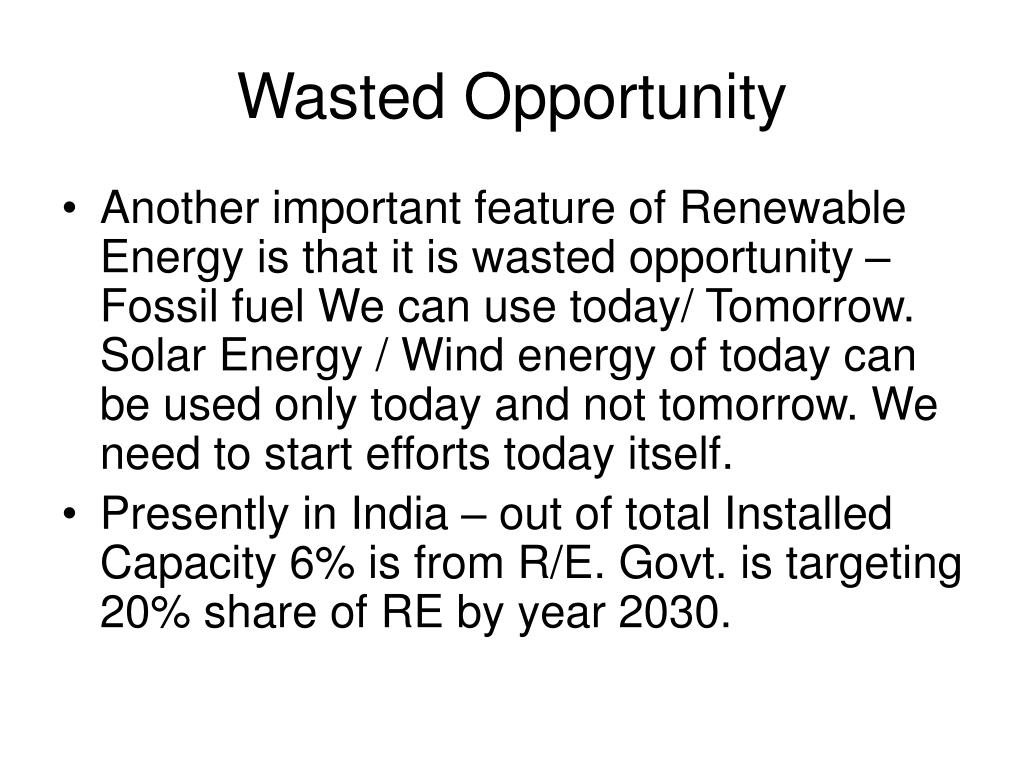 Wasted Opportunity

• Another important feature of Renewable Energy is that it is wasted opportunity – Fossil fuel We can use today/ Tomorrow. Solar Energy / Wind energy of today can be used only today and not tomorrow. We need to start efforts today itself.

• Presently in India – out of total Installed Capacity 6% is from R/E. Govt. is targeting 20% share of RE by year 2030.